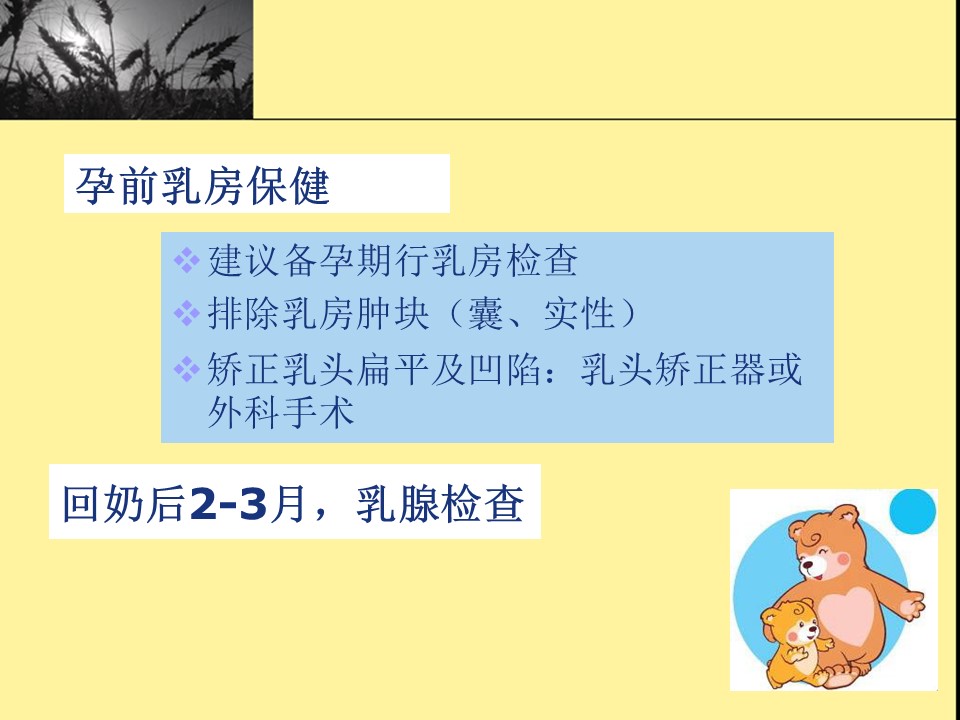 孕前乳房保健

❖ 建议备孕期行乳房检查
❖ 排除乳房肿块（囊、实性）
❖ 矫正乳头扁平及凹陷：乳头矫正器或外科手术

回奶后2-3月，乳腺检查